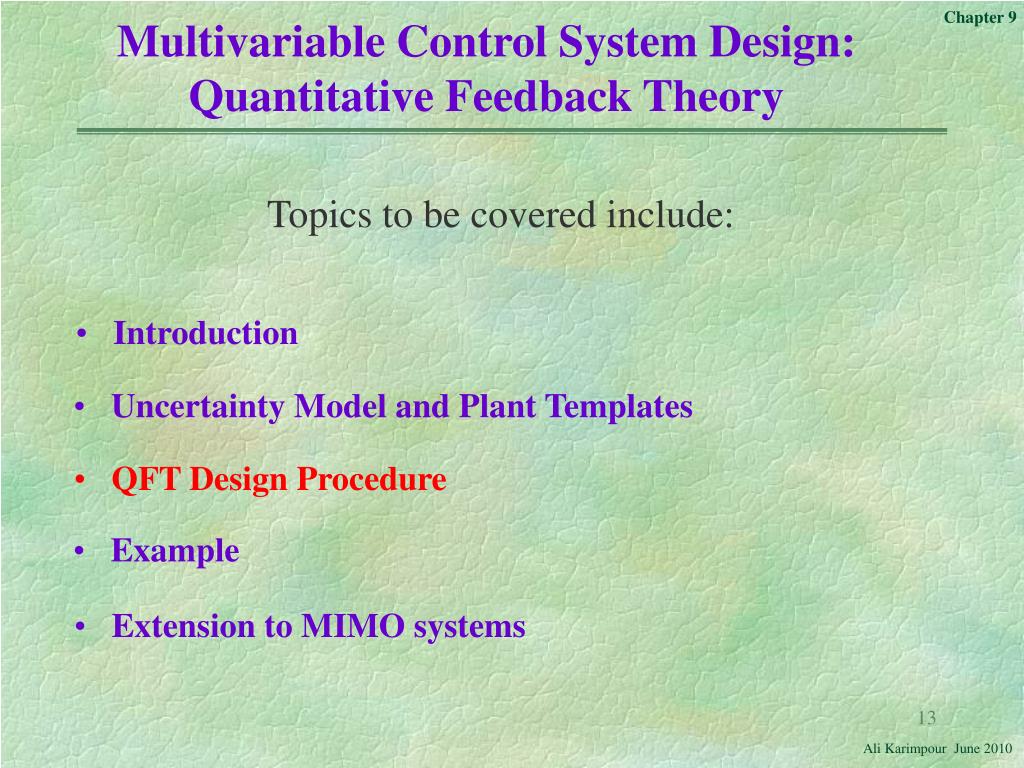 Chapter 9

Multivariable Control System Design: Quantitative Feedback Theory

Topics to be covered include:

• Introduction

• Uncertainty Model and Plant Templates

• QFT Design Procedure

• Example

• Extension to MIMO systems

13

Ali Karimpour June 2010